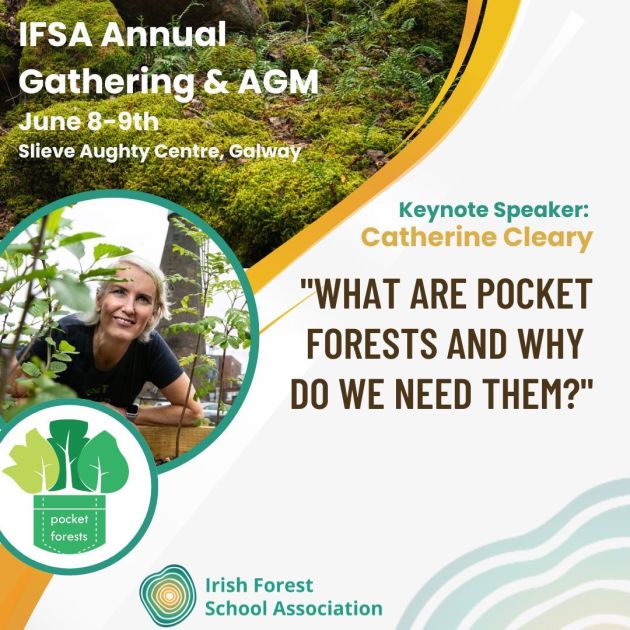 IFSA Annual Gathering & AGM

June 8-9th

Slieve Aughty Centre, Galway

Keynote Speaker:

Catherine Cleary

"WHAT ARE POCKET FORESTS AND WHY DO WE NEED THEM?"

pocket forests

Irish Forest School Association